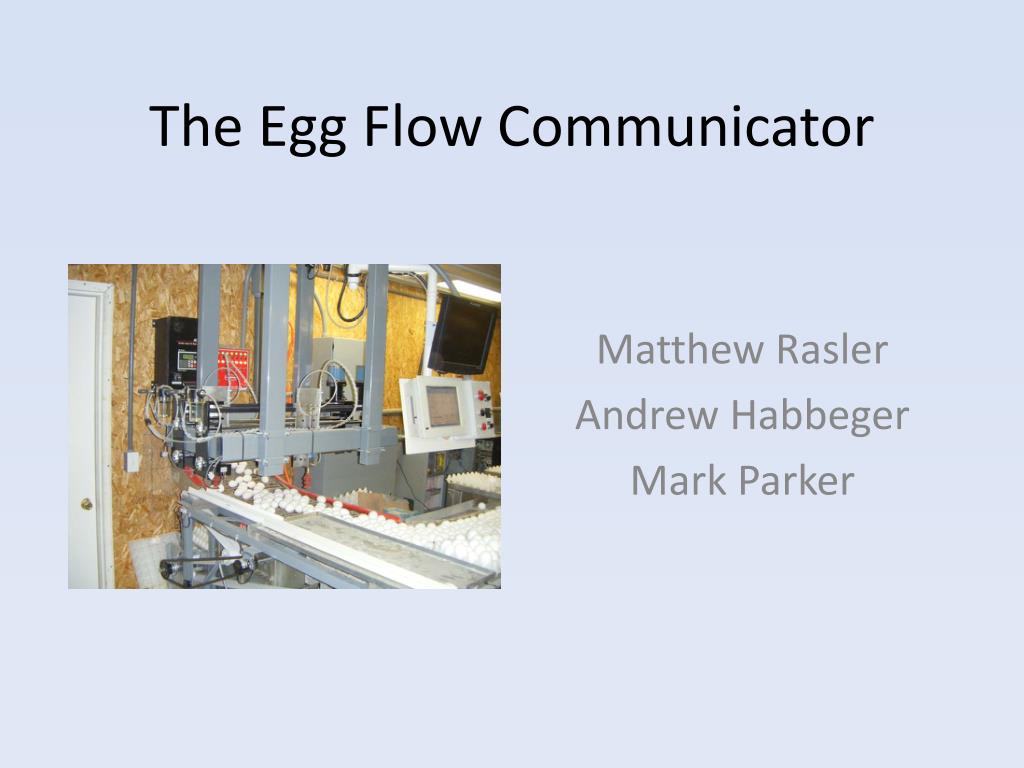 The Egg Flow Communicator

Matthew Rasler
Andrew Habbeger
Mark Parker